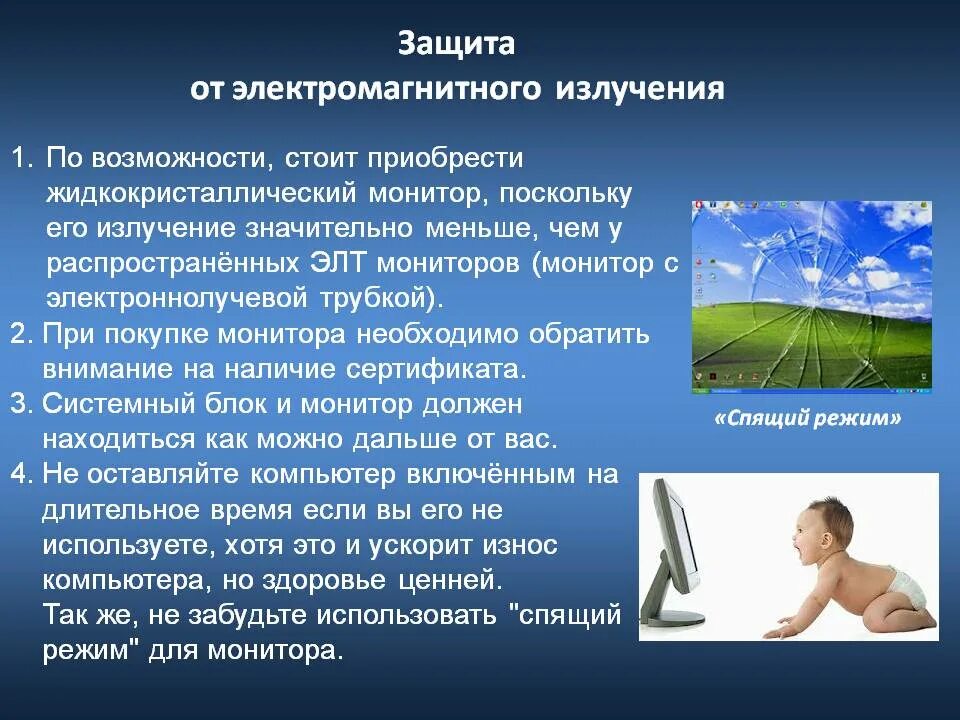 Защита
от электромагнитного излучения

1. По возможности, стоит приобрести жидкокристаллический монитор, поскольку его излучение значительно меньше, чем у распространённых ЭЛТ мониторов (монитор с электроннолучевой трубкой).
2. При покупке монитора необходимо обратить внимание на наличие сертификата.
3. Системный блок и монитор должен находиться как можно дальше от вас.
4. Не оставляйте компьютер включённым на длительное время если вы его не используете, хотя это и ускорит износ компьютера, но здоровье ценней.
Так же, не забудьте использовать "спящий режим" для монитора.

«Спящий режим»